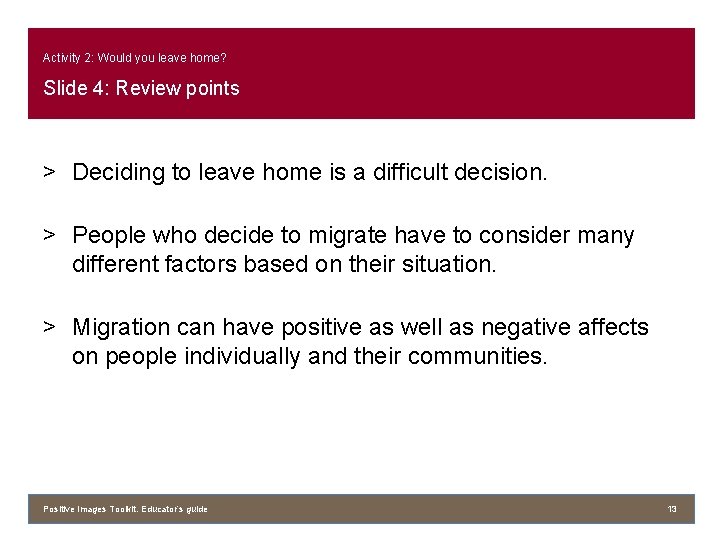 Activity 2: Would you leave home?

Slide 4: Review points

> Deciding to leave home is a difficult decision.

> People who decide to migrate have to consider many different factors based on their situation.

> Migration can have positive as well as negative affects on people individually and their communities.

Positive Images Toolkit. Educator's guide

13